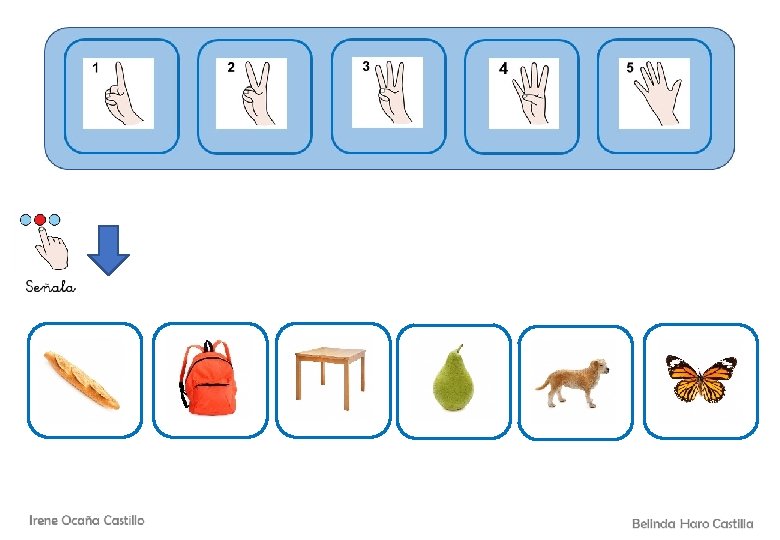 1

2

3

4

5

Señala

Irene Ocaña Castillo

Belinda Haro Castilla